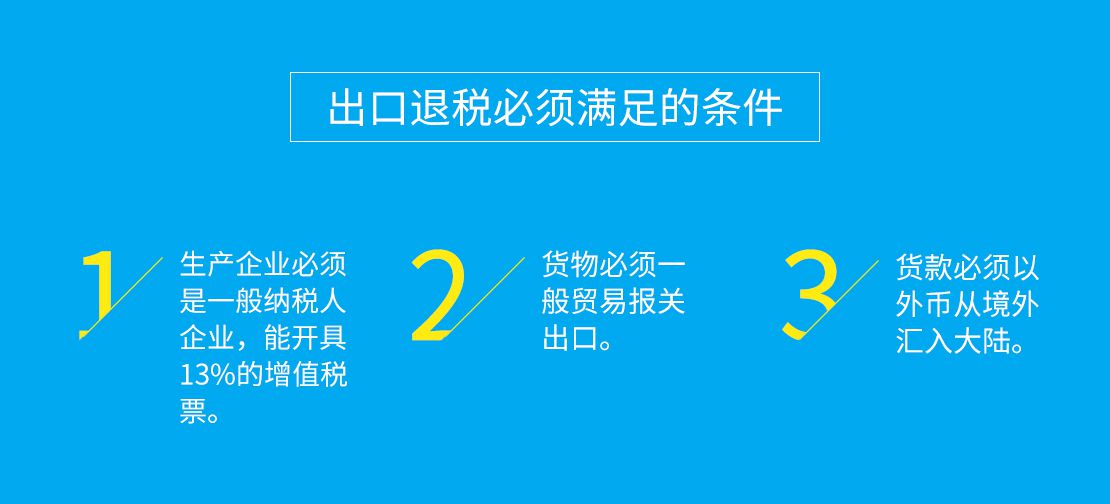 出口退税必须满足的条件

1

生产企业必须是一般纳税人企业，能开具13%的增值税票。

2

货物必须一般贸易报关出口。

3

货款必须以外币从境外汇入大陆。